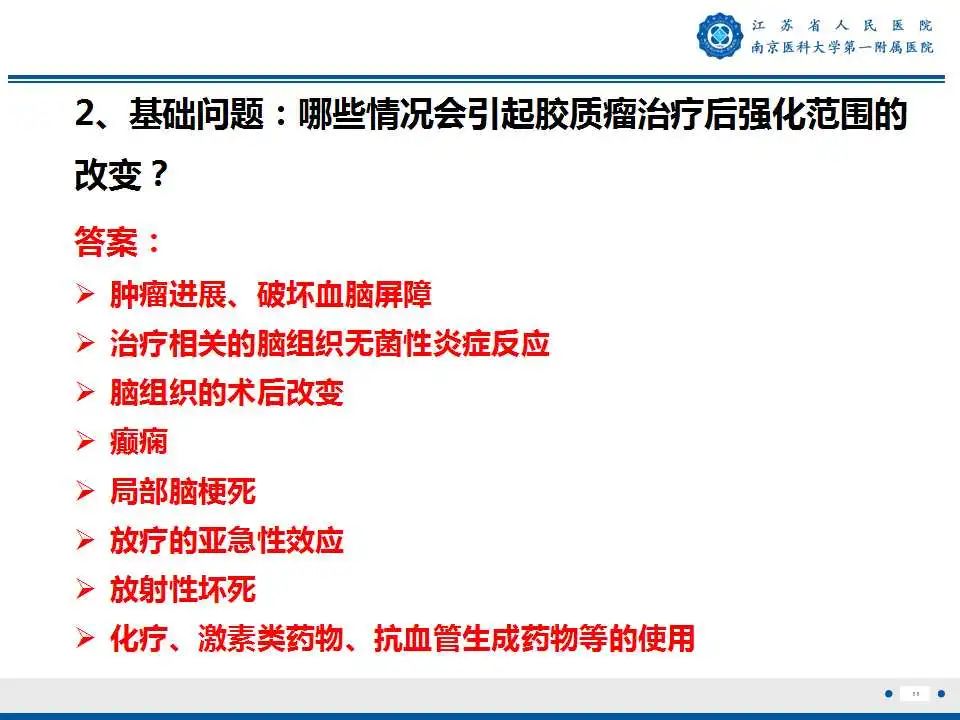 江苏省人民医院
南京医科大学第一附属医院

2、基础问题：哪些情况会引起胶质瘤治疗后强化范围的改变？

答案：
➢ 肿瘤进展、破坏血脑屏障
➢ 治疗相关的脑组织无菌性炎症反应
➢ 脑组织的术后改变
➢ 癫痫
➢ 局部脑梗死
➢ 放疗的亚急性效应
➢ 放射性坏死
➢ 化疗、激素类药物、抗血管生成药物等的使用

11